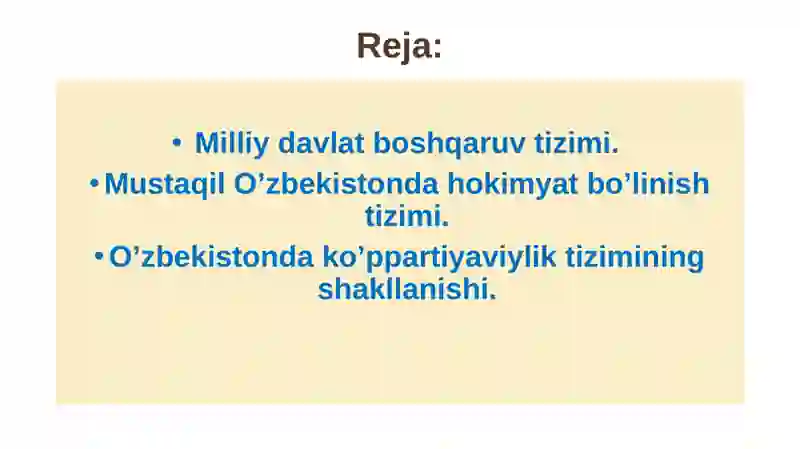 Reja:

• Milliy davlat boshqaruv tizimi.

• Mustaqil O’zbekistonda hokimyat bo’linish tizimi.

• O’zbekistonda ko’ppartiyaviylik tizimining shakllanishi.